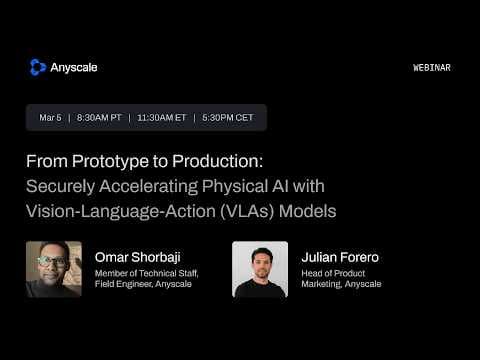 Anyscale

WEBINAR

Mar 5 | 8:30AM PT | 11:30AM ET | 5:30PM CET

From Prototype to Production:
Securely Accelerating Physical AI with Vision-Language-Action (VLAs) Models

Omar Shorbaji
Member of Technical Staff, Field Engineer, Anyscale

Julian Forero
Head of Product Marketing, Anyscale